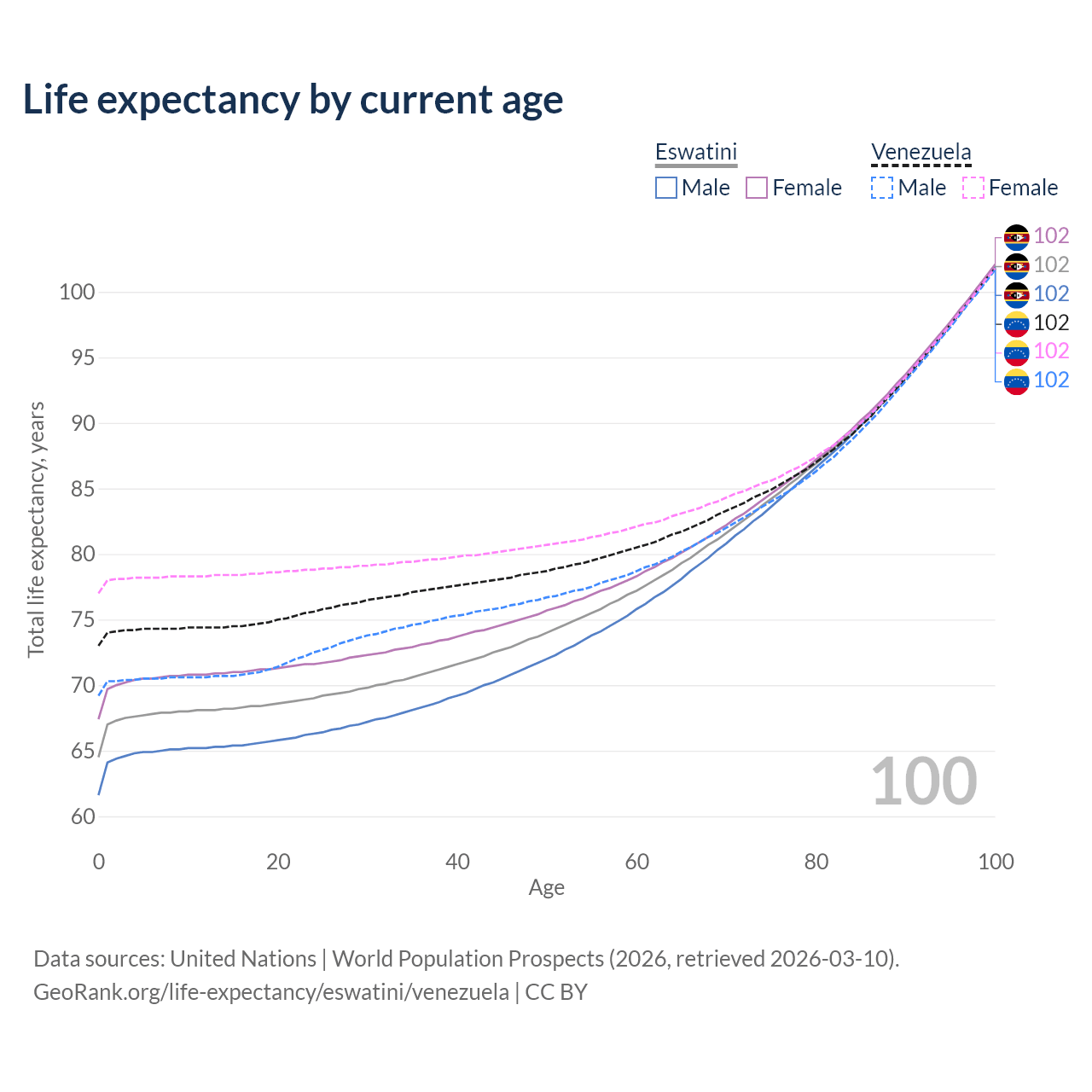 Life expectancy by current age

Eswatini
Male Female

Venezuela
Male Female

102
102
102
102
102
102

Total life expectancy, years

100
95
90
85
80
75
70
65
60

100

0
20
40
60
80
100
Age

Data sources: United Nations | World Population Prospects (2026, retrieved 2026-03-10).
GeoRank.org/life-expectancy/eswatini/venezuela | CC BY